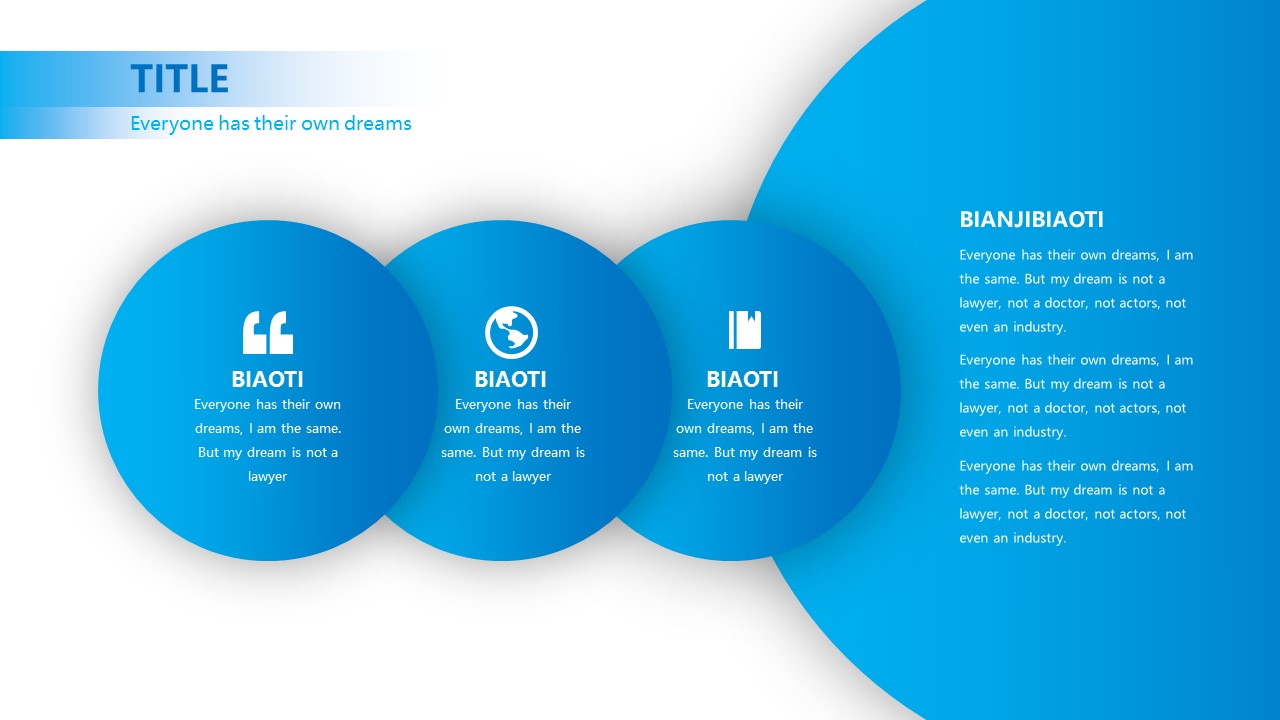 TITLE
Everyone has their own dreams

BIAOTI
Everyone has their own dreams, I am the same. But my dream is not a lawyer

BIAOTI
Everyone has their own dreams, I am the same. But my dream is not a lawyer

BIAOTI
Everyone has their own dreams, I am the same. But my dream is not a lawyer

BIANJIBIAOTI
Everyone has their own dreams, I am the same. But my dream is not a lawyer, not a doctor, not actors, not even an industry.

Everyone has their own dreams, I am the same. But my dream is not a lawyer, not a doctor, not actors, not even an industry.

Everyone has their own dreams, I am the same. But my dream is not a lawyer, not a doctor, not actors, not even an industry.